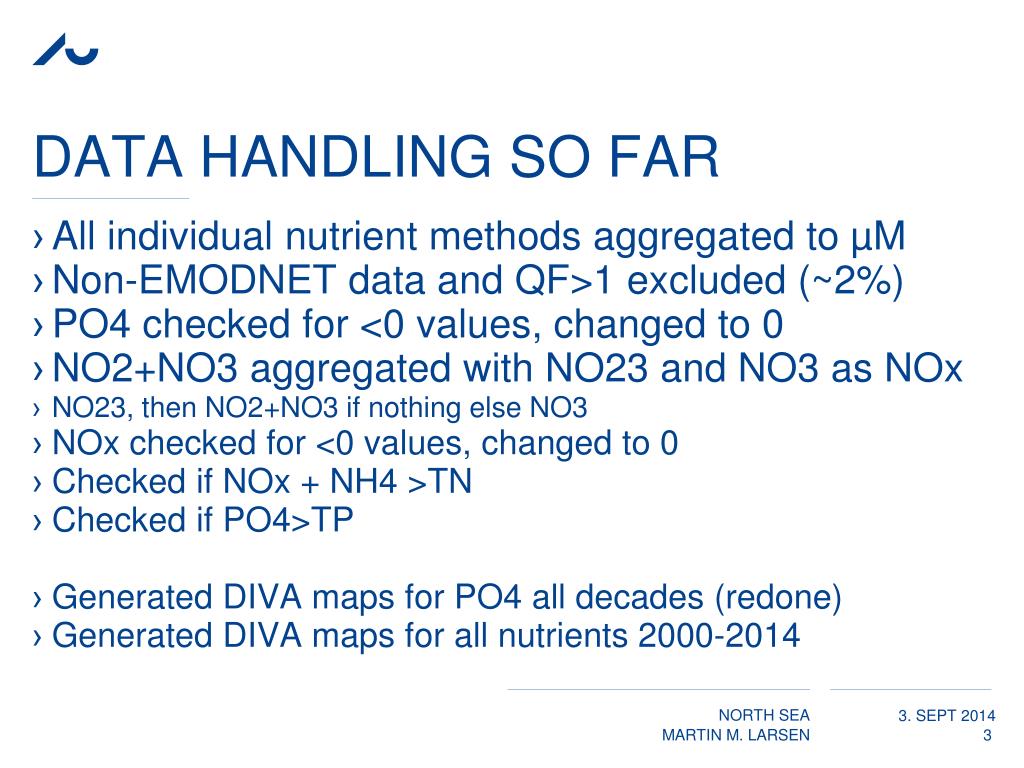 DATA HANDLING SO FAR

› All individual nutrient methods aggregated to µM
› Non-EMODNET data and QF>1 excluded (~2%)
› PO4 checked for <0 values, changed to 0
› NO2+NO3 aggregated with NO23 and NO3 as NOx
› NO23, then NO2+NO3 if nothing else NO3
› NOx checked for <0 values, changed to 0
› Checked if NOx + NH4 >TN
› Checked if PO4>TP

› Generated DIVA maps for PO4 all decades (redone)
› Generated DIVA maps for all nutrients 2000-2014

NORTH SEA
MARTIN M. LARSEN

3. SEPT 2014
3